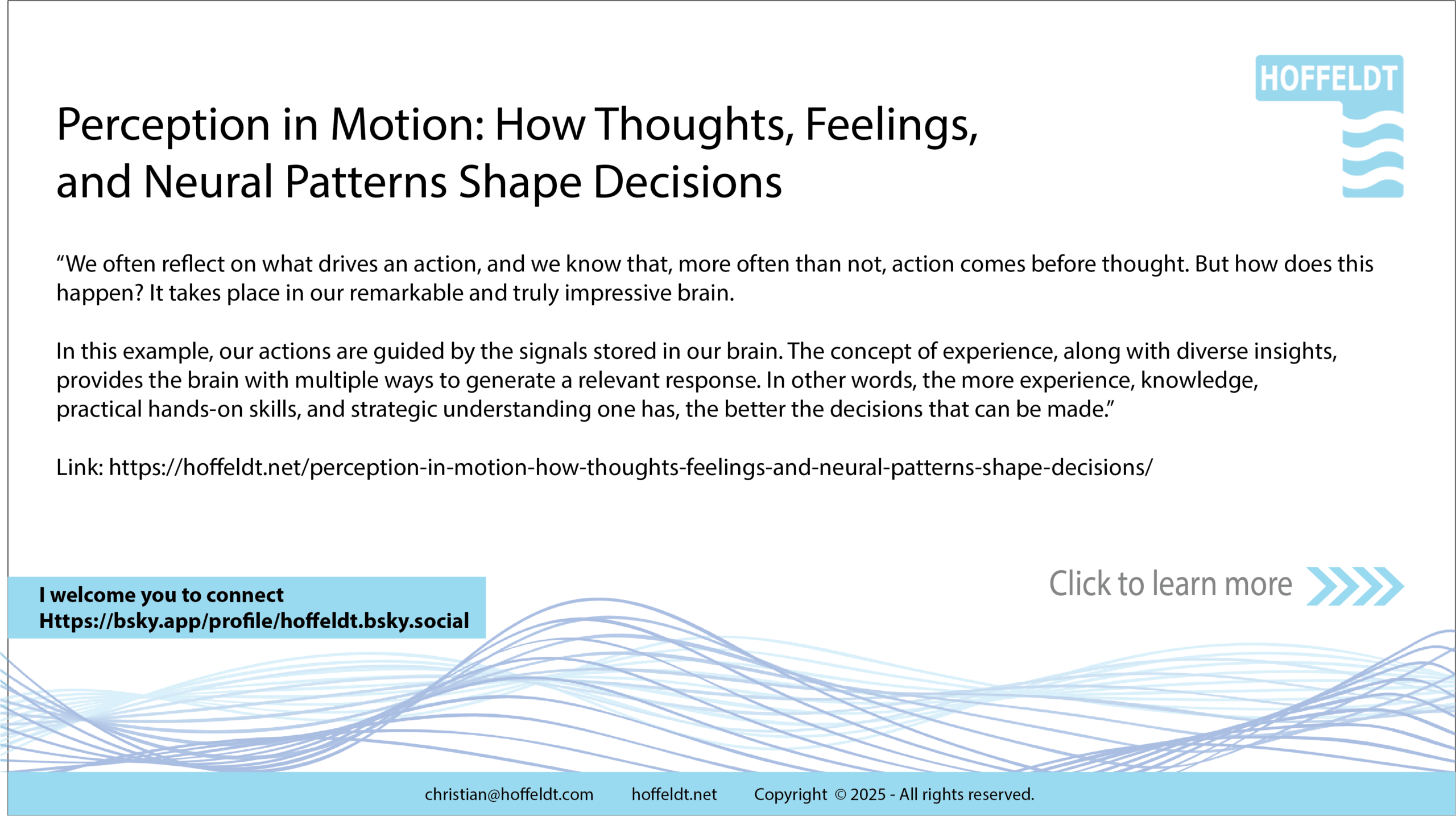 HOFFELDT

Perception in Motion: How Thoughts, Feelings, and Neural Patterns Shape Decisions

“We often reflect on what drives an action, and we know that, more often than not, action comes before thought. But how does this happen? It takes place in our remarkable and truly impressive brain.

In this example, our actions are guided by the signals stored in our brain. The concept of experience, along with diverse insights, provides the brain with multiple ways to generate a relevant response. In other words, the more experience, knowledge, practical hands-on skills, and strategic understanding one has, the better the decisions that can be made.”

Link: https://hoffeldt.net/perception-in-motion-how-thoughts-feelings-and-neural-patterns-shape-decisions/

I welcome you to connect
Https://bsky.app/profile/hoffeldt.bsky.social

Click to learn more

christian@hoffeldt.com hoffeldt.net Copyright © 2025 - All rights reserved.